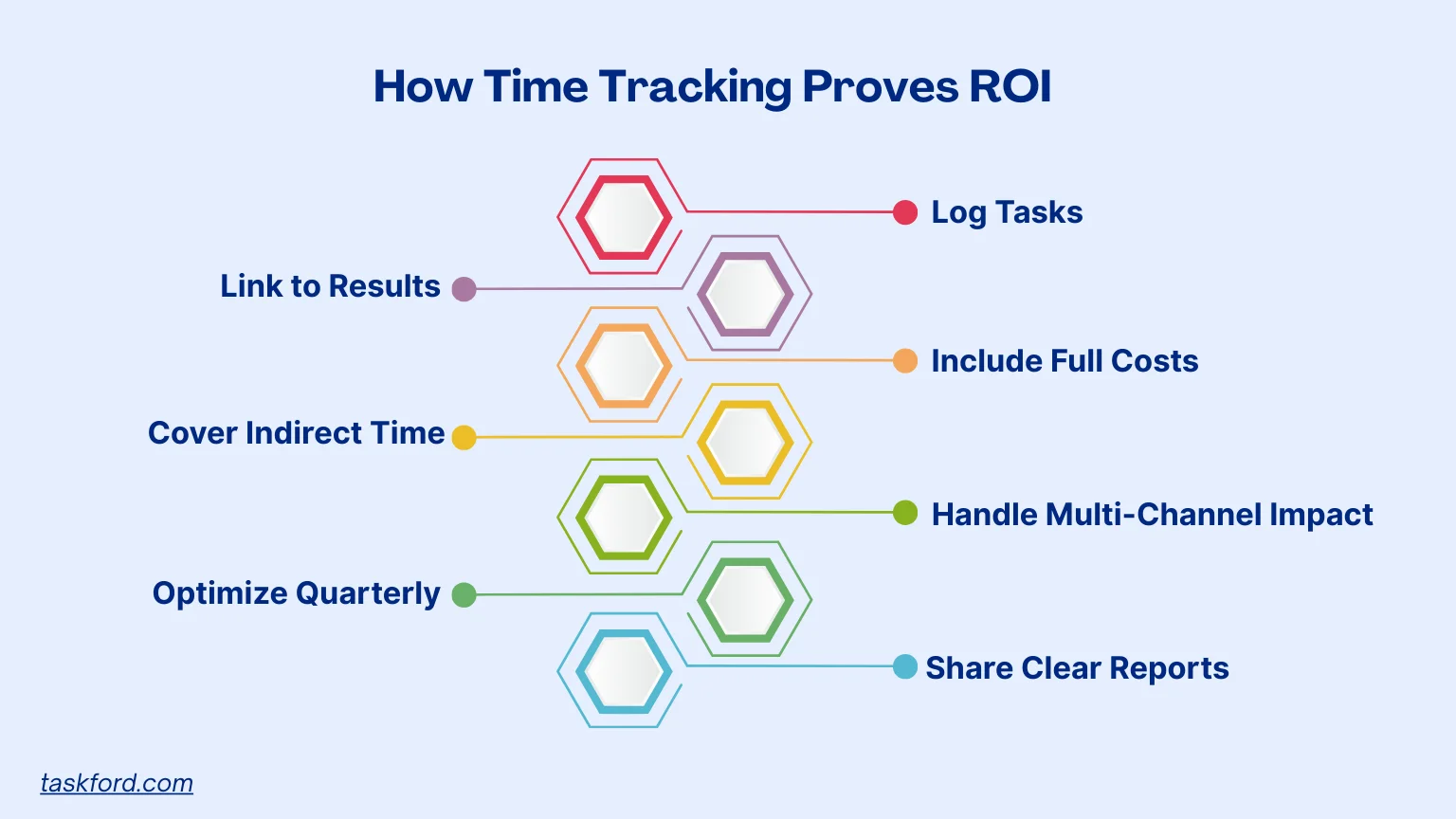 How Time Tracking Proves ROI

Log Tasks

Link to Results

Include Full Costs

Cover Indirect Time

Handle Multi-Channel Impact

Optimize Quarterly

Share Clear Reports

taskford.com